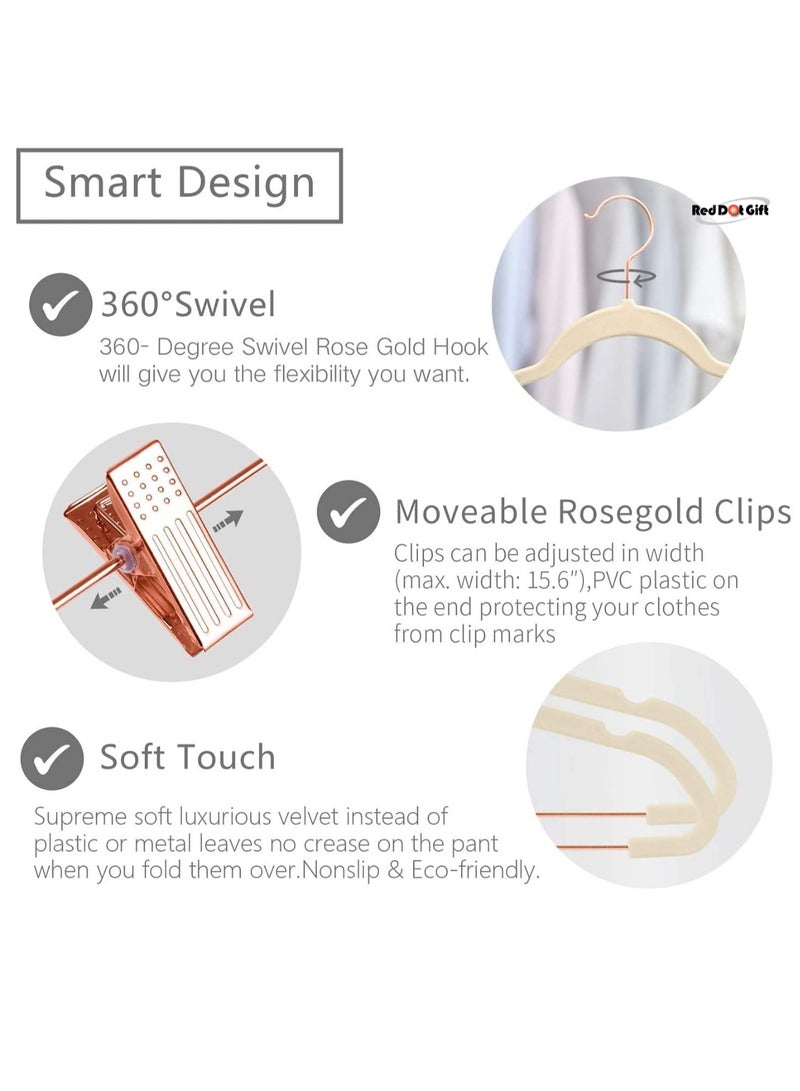 Smart Design

Red Dot Gift

360°Swivel

360- Degree Swivel Rose Gold Hook will give you the flexibility you want.

Moveable Rosegold Clips

Clips can be adjusted in width (max. width: 15.6"),PVC plastic on the end protecting your clothes from clip marks

Soft Touch

Supreme soft luxurious velvet instead of plastic or metal leaves no crease on the pant when you fold them over.Nonslip & Eco-friendly.